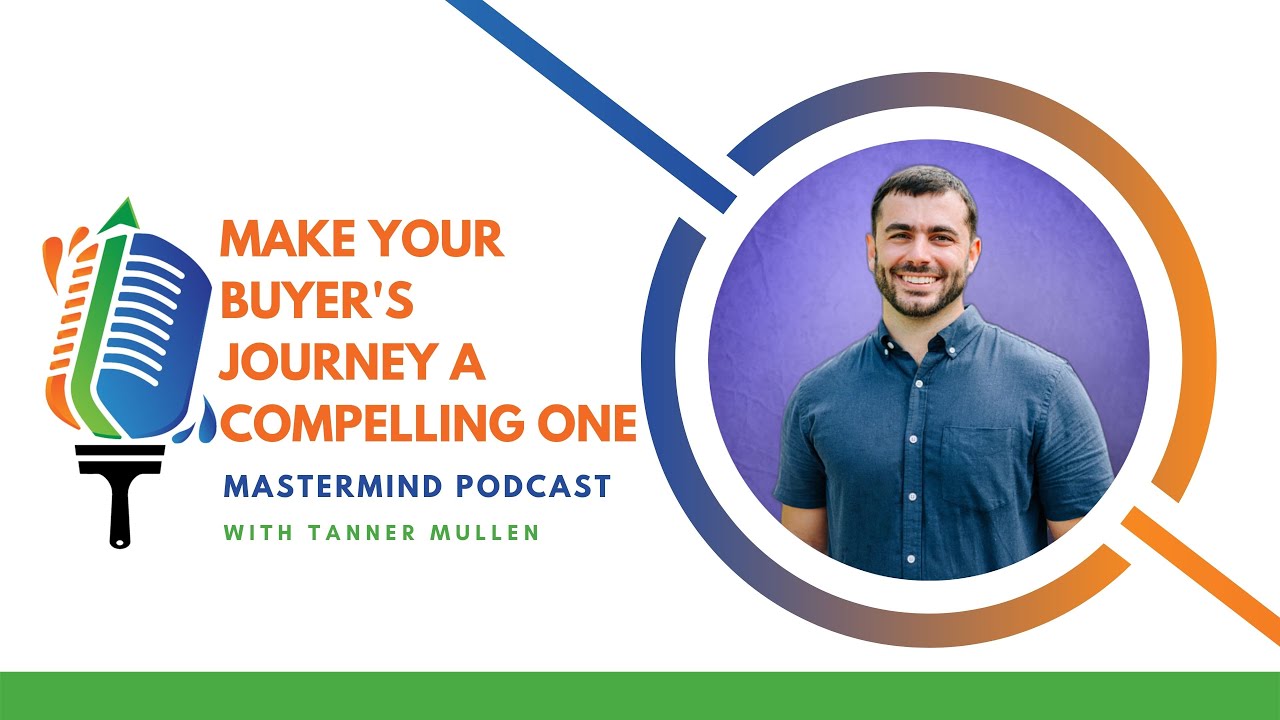 MAKE YOUR BUYER'S JOURNEY A COMPELLING ONE

MASTERMIND PODCAST

WITH TANNER MULLEN